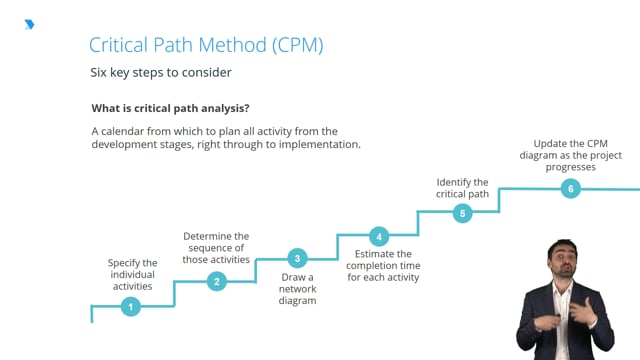 Critical Path Method (CPM)

Six key steps to consider

What is critical path analysis?

A calendar from which to plan all activity from the development stages, right through to implementation.

Specify the individual activities

1

Determine the sequence of those activities

2

3

Draw a network diagram

4

Estimate the completion time for each activity

Identify the critical path

5

Update the CPM diagram as the project progresses

6